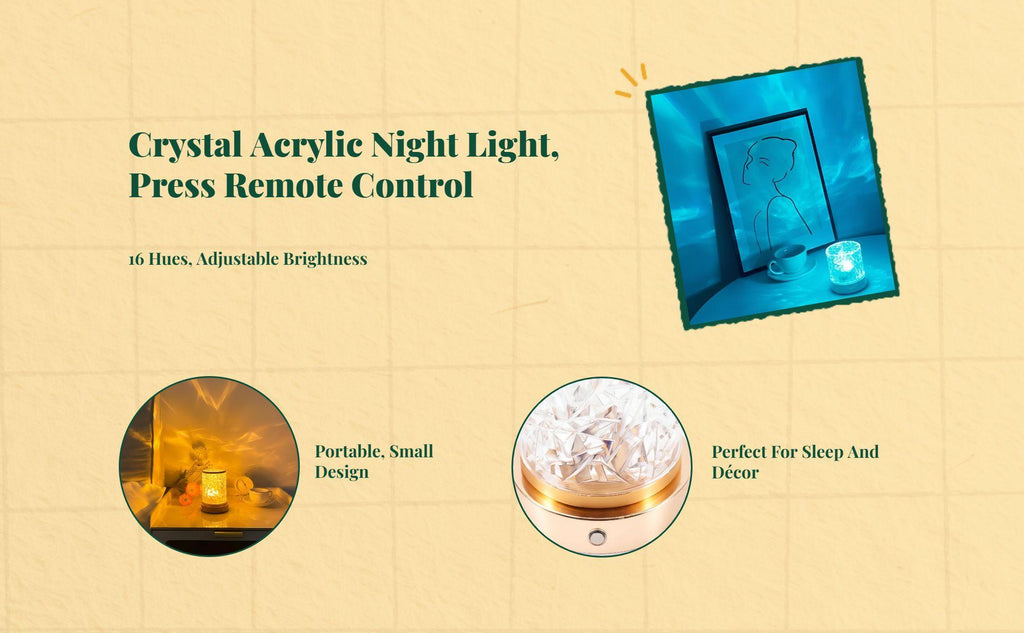 Crystal Acrylic Night Light, Press Remote Control

16 Hues, Adjustable Brightness

Portable, Small Design

Perfect For Sleep And Décor